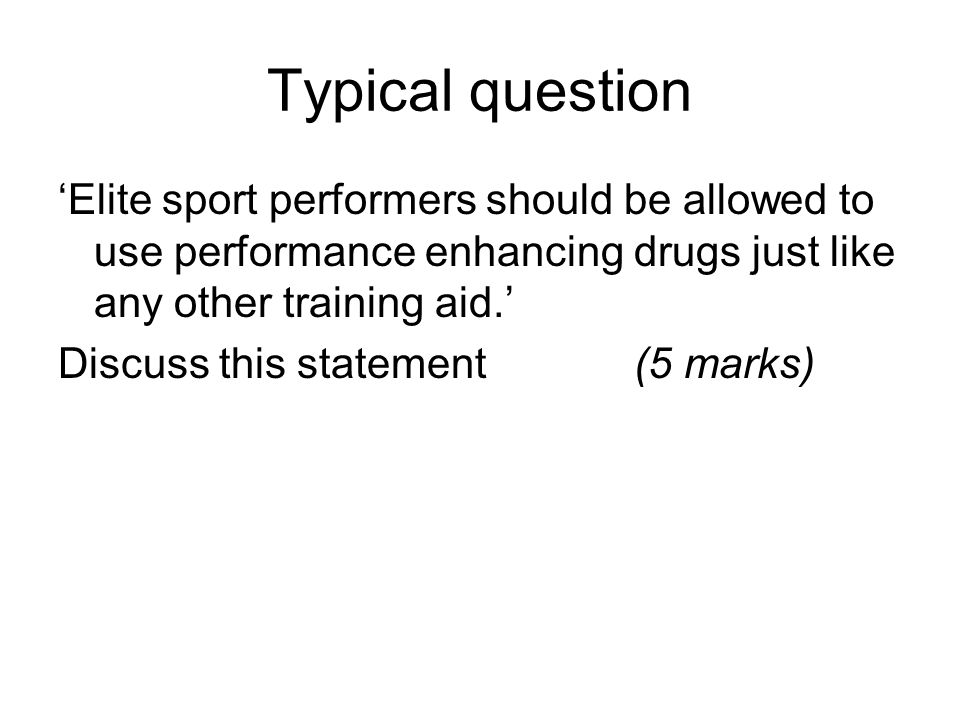 Typical question

‘Elite sport performers should be allowed to use performance enhancing drugs just like any other training aid.’

Discuss this statement (5 marks)